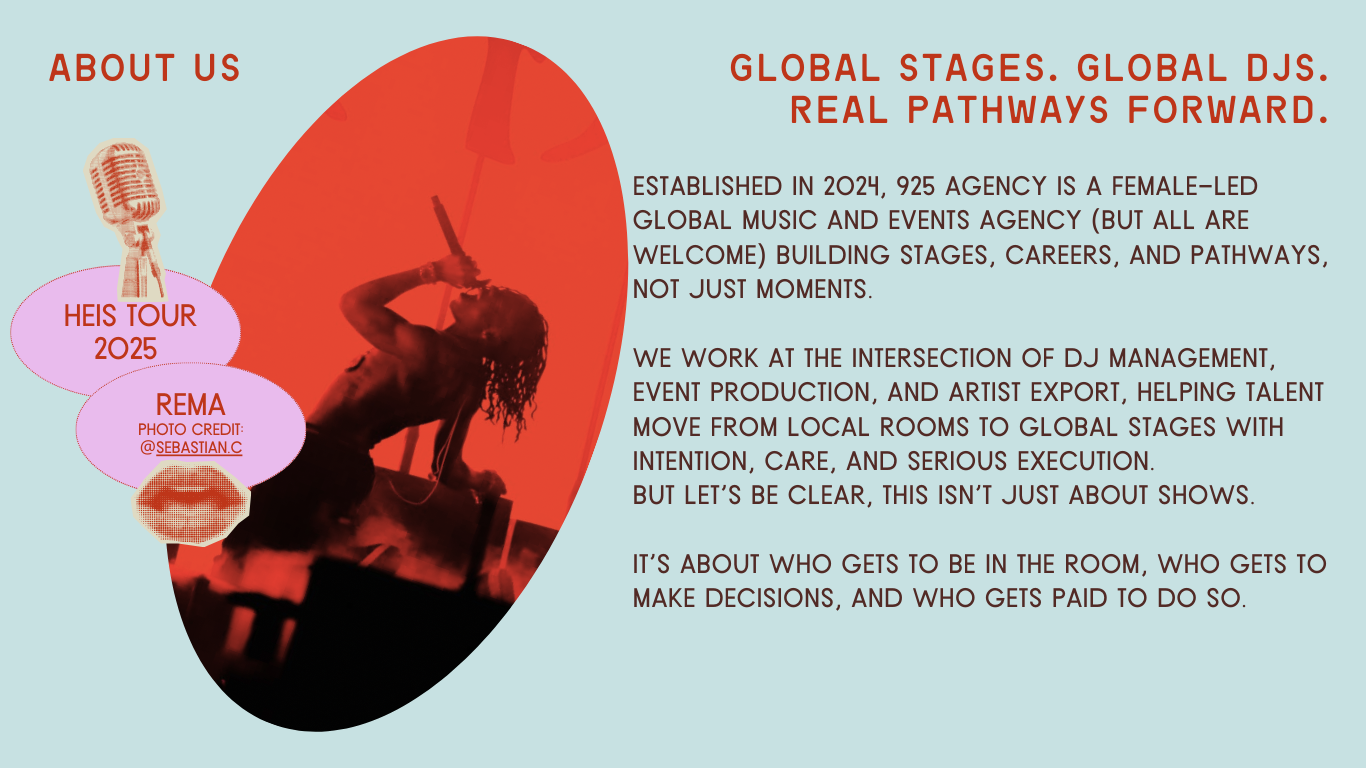 ABOUT US

HEIS TOUR 2025

REMA
PHOTO CREDIT:
@SEBASTIAN.C

GLOBAL STAGES. GLOBAL DJS.
REAL PATHWAYS FORWARD.

ESTABLISHED IN 2024, 925 AGENCY IS A FEMALE-LED GLOBAL MUSIC AND EVENTS AGENCY (BUT ALL ARE WELCOME) BUILDING STAGES, CAREERS, AND PATHWAYS, NOT JUST MOMENTS.

WE WORK AT THE INTERSECTION OF DJ MANAGEMENT, EVENT PRODUCTION, AND ARTIST EXPORT, HELPING TALENT MOVE FROM LOCAL ROOMS TO GLOBAL STAGES WITH INTENTION, CARE, AND SERIOUS EXECUTION.
BUT LET'S BE CLEAR, THIS ISN'T JUST ABOUT SHOWS.

IT'S ABOUT WHO GETS TO BE IN THE ROOM, WHO GETS TO MAKE DECISIONS, AND WHO GETS PAID TO DO SO.